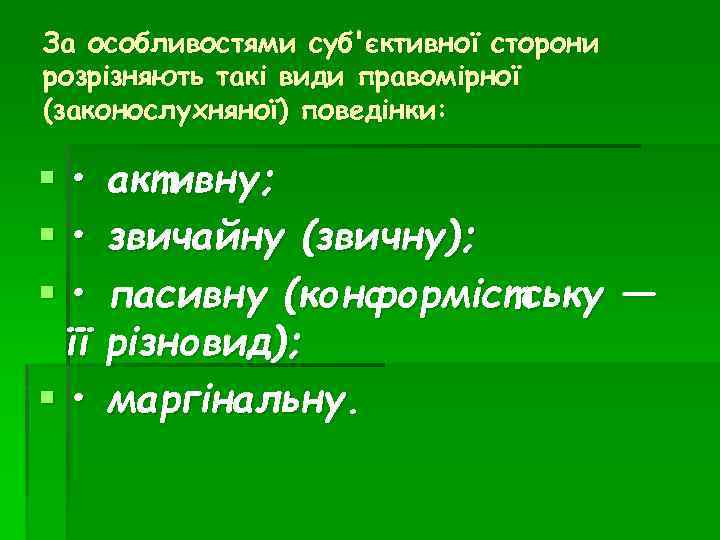 За особливостями суб'єктивної сторони розрізняють такі види правомірної (законослухняної) поведінки:

• активну;

• звичайну (звичну);

• пасивну (конформістську — її різновид);

• маргінальну.